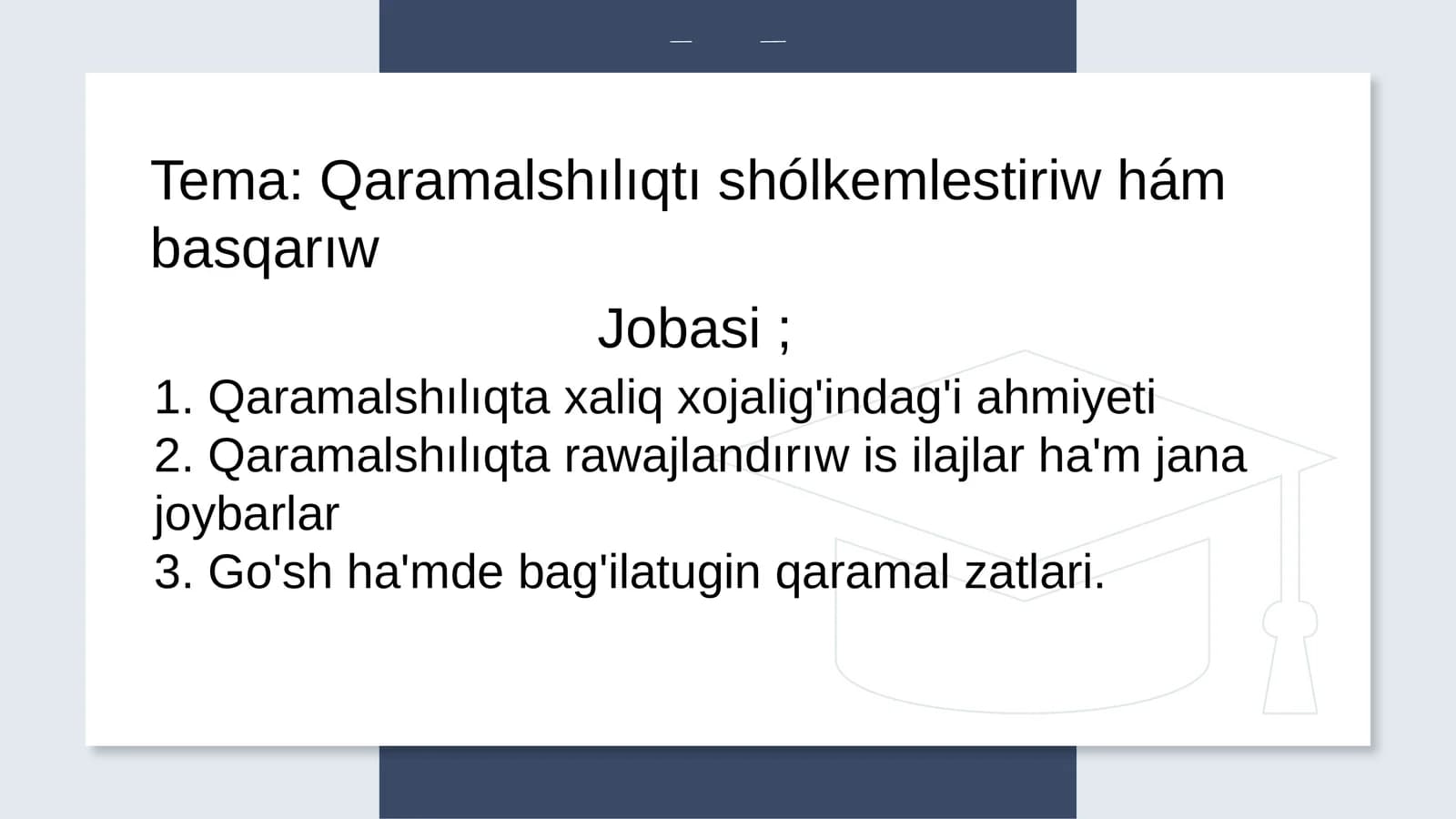 Tema: Qaramalshılıqtı shólkemlestiriw hám basqarıw

Jobasi ;

1. Qaramalshılıqta xaliq xojalig'indag'i ahmiyeti
2. Qaramalshılıqta rawajlandırıw is ilajlar ha'm jana joybarlar
3. Go'sh ha'mde bag'ilatugin qaramal zatlari.